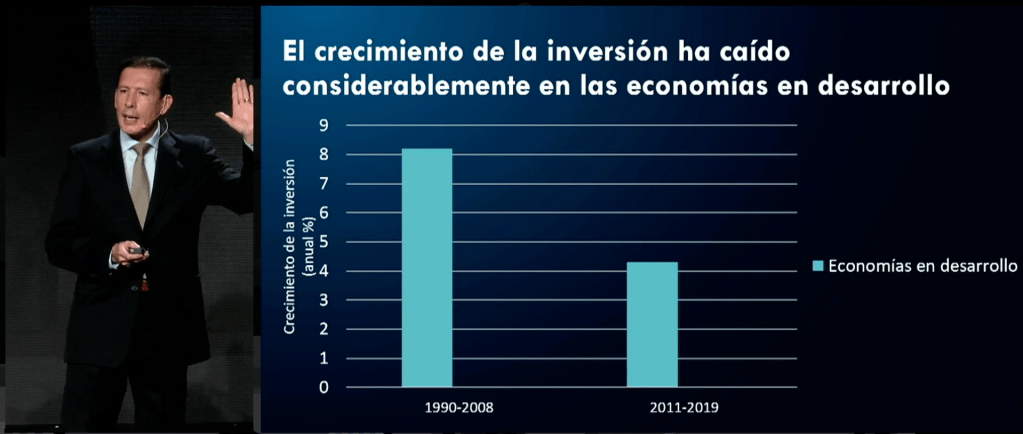 El crecimiento de la inversión ha caído considerablemente en las economías en desarrollo

Crecimiento de la inversión (anual %)

9
8
7
6
5
4
3
2
1
0

1990-2008
2011-2019

Economías en desarrollo